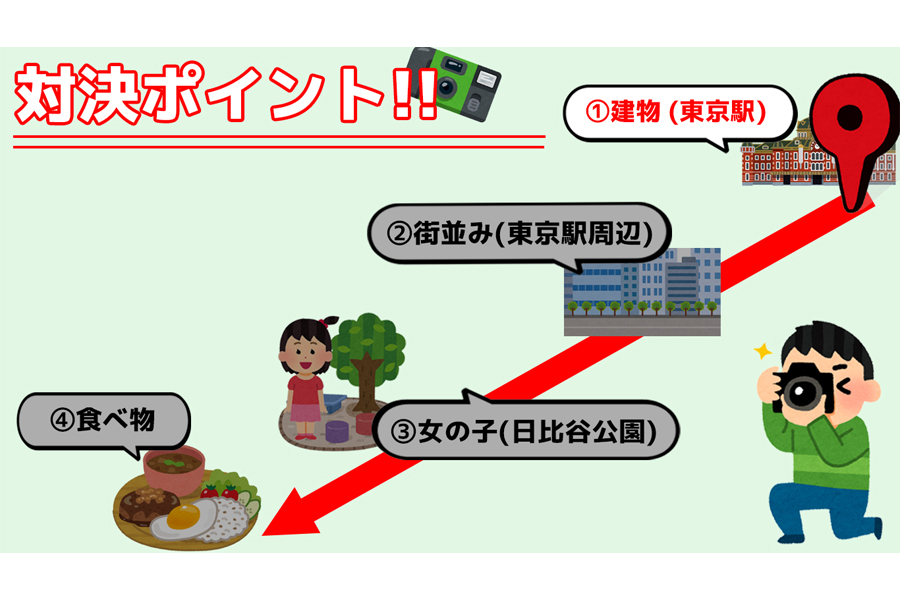 対決ポイント!!

①建物 (東京駅)

②街並み(東京駅周辺)

③女の子(日比谷公園)

④食べ物